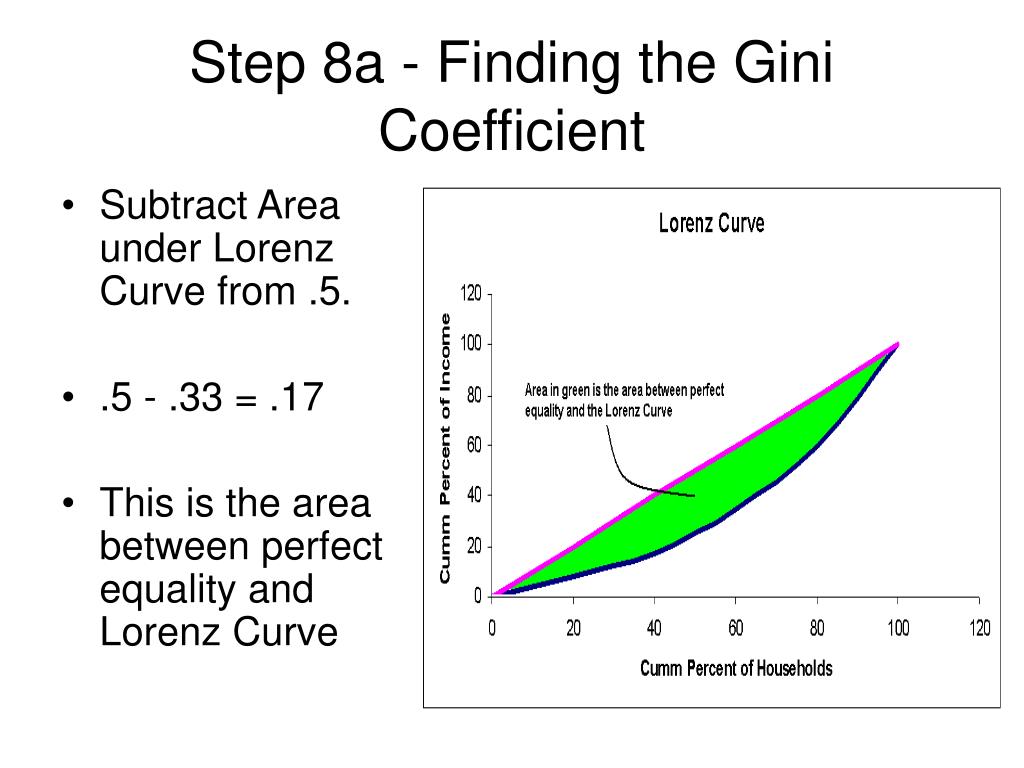 Step 8a - Finding the Gini Coefficient

• Subtract Area under Lorenz Curve from .5.

• .5 - .33 = .17

• This is the area between perfect equality and Lorenz Curve

Lorenz Curve

Cumm Percent of Income

120
100
80
60
40
20
0

Area in green is the area between perfect equality and the Lorenz Curve

0 20 40 60 80 100 120

Cumm Percent of Households